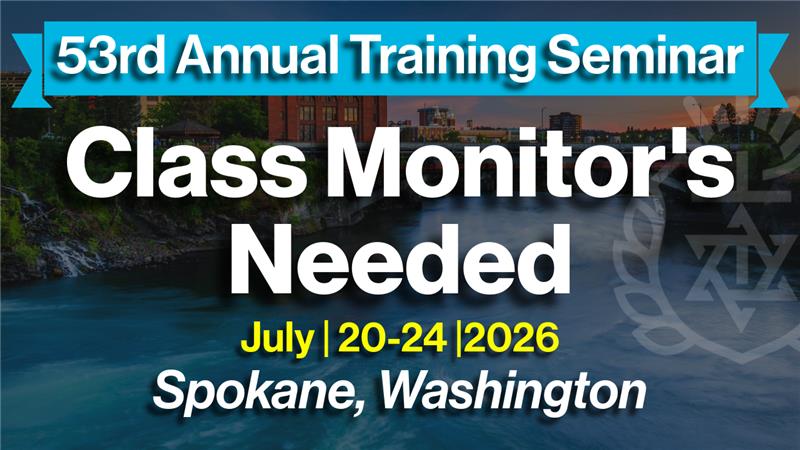 53rd Annual Training Seminar

Class Monitor's Needed

July | 20-24 |2026

Spokane, Washington